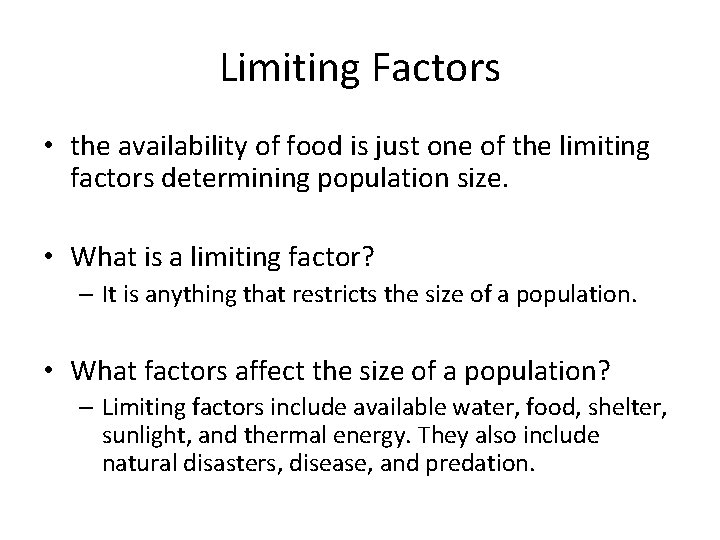 Limiting Factors

• the availability of food is just one of the limiting factors determining population size.

• What is a limiting factor?
– It is anything that restricts the size of a population.

• What factors affect the size of a population?
– Limiting factors include available water, food, shelter, sunlight, and thermal energy. They also include natural disasters, disease, and predation.